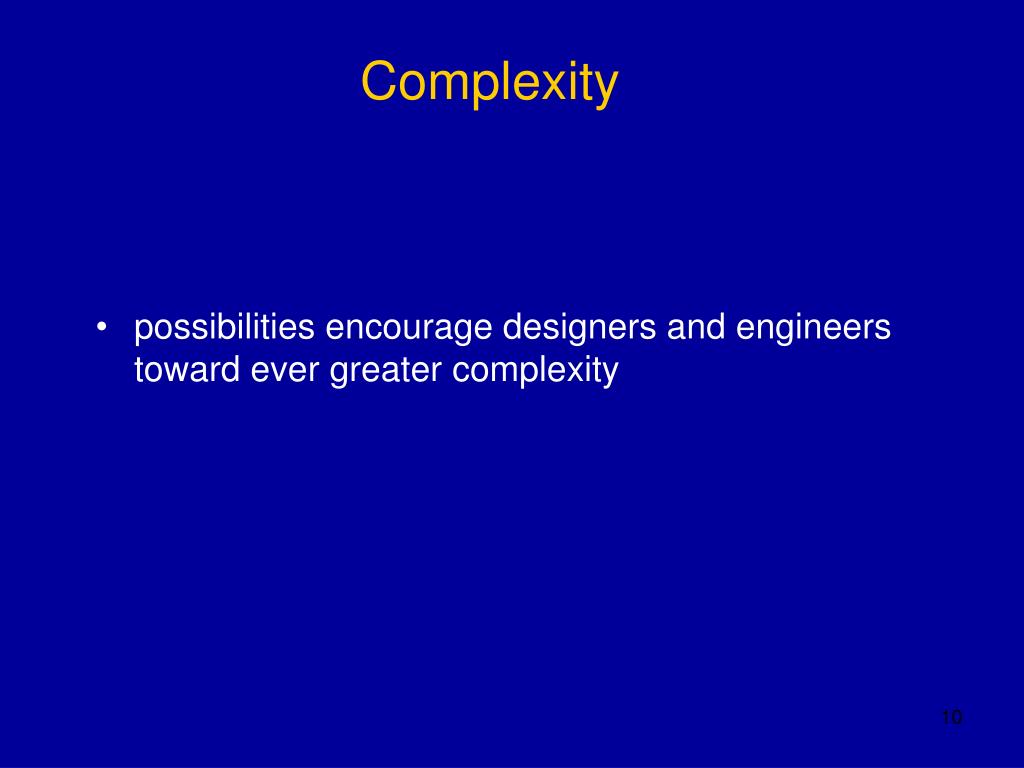 Complexity

• possibilities encourage designers and engineers toward ever greater complexity

10